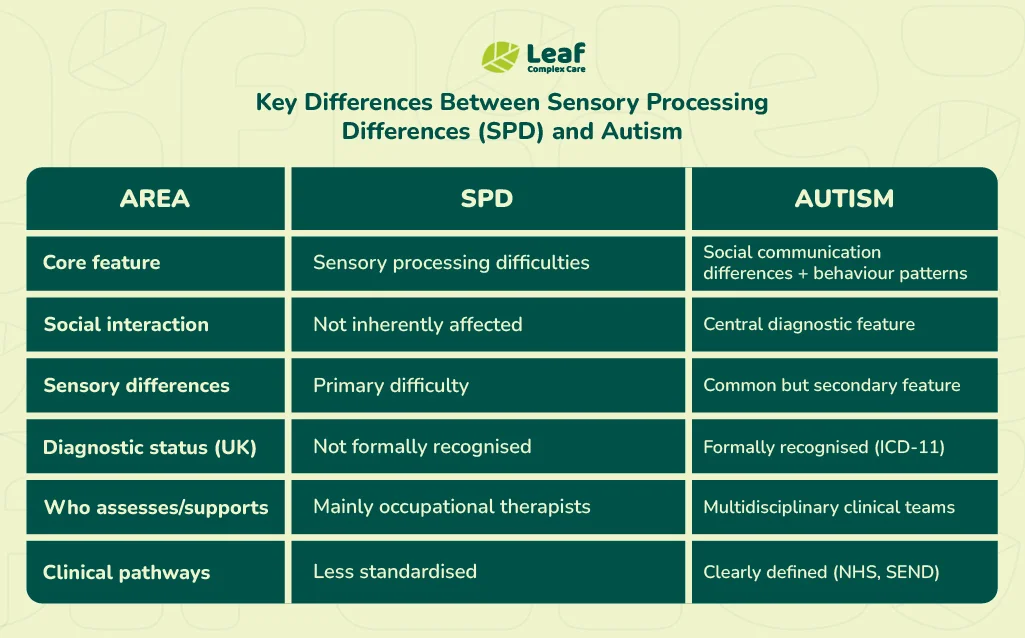 Leaf
Complex Care

Key Differences Between Sensory Processing Differences (SPD) and Autism

| AREA | SPD | AUTISM |
|---|---|---|
| Core feature | Sensory processing difficulties | Social communication differences + behaviour patterns |
| Social interaction | Not inherently affected | Central diagnostic feature |
| Sensory differences | Primary difficulty | Common but secondary feature |
| Diagnostic status (UK) | Not formally recognised | Formally recognised (ICD-11) |
| Who assesses/supports | Mainly occupational therapists | Multidisciplinary clinical teams |
| Clinical pathways | Less standardised | Clearly defined (NHS, SEND) |